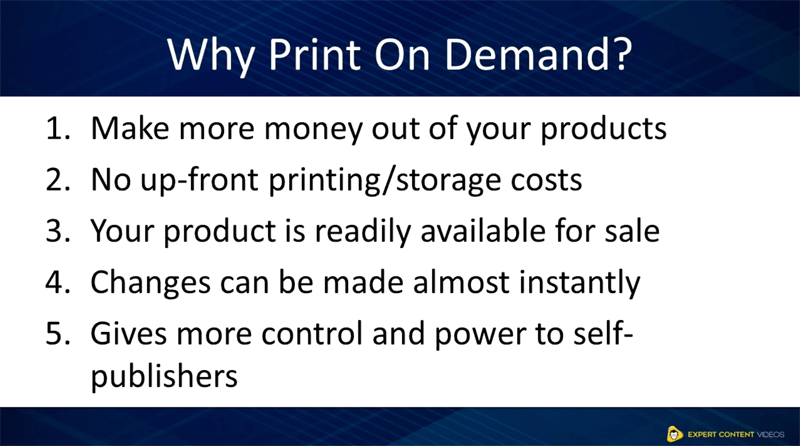 Why Print On Demand?

1. Make more money out of your products
2. No up-front printing/storage costs
3. Your product is readily available for sale
4. Changes can be made almost instantly
5. Gives more control and power to self-publishers

EXPERT CONTENT VIDEOS